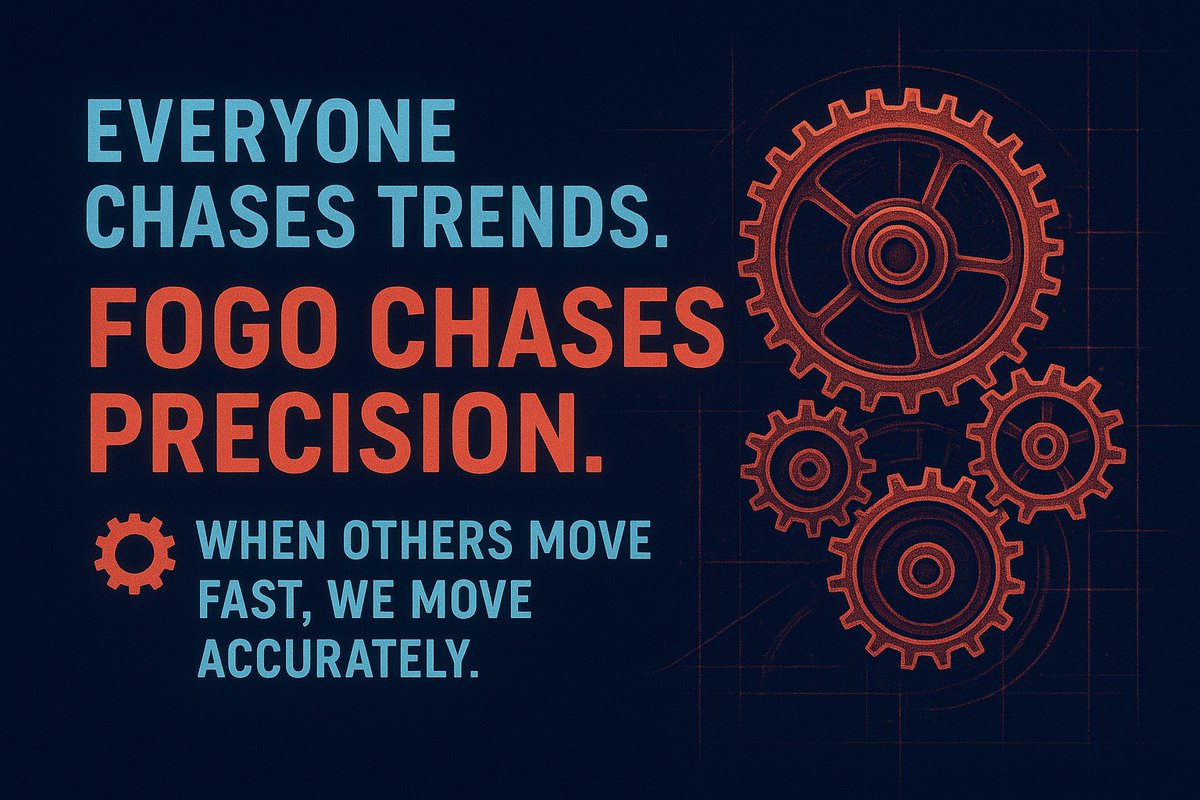 EVERYONE CHASES TRENDS.

FOGO CHASES PRECISION.

WHEN OTHERS MOVE FAST, WE MOVE ACCURATELY.